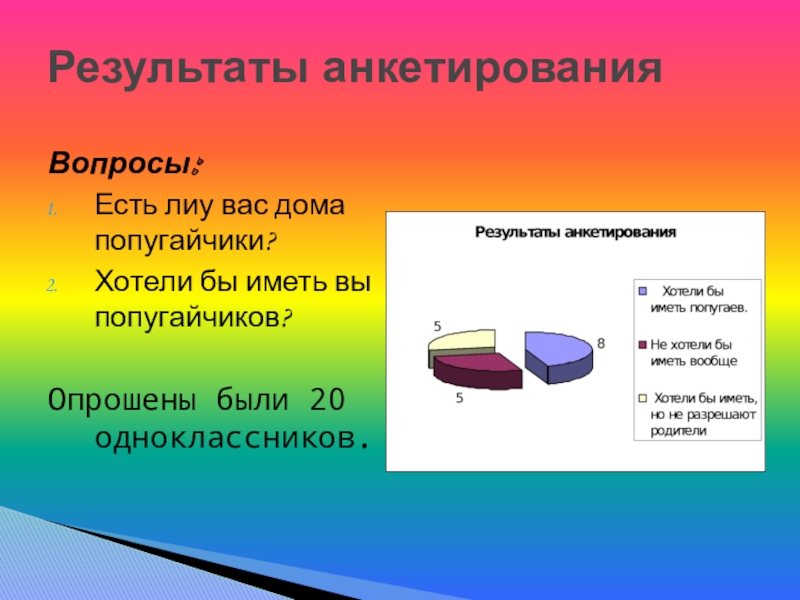 Результаты анкетирования

Вопросы:

1. Есть лиу вас дома попугайчики?
2. Хотели бы иметь вы попугайчиков?

Опрошены были 20 одноклассников.

Результаты анкетирования

5

8

5

Хотели бы иметь попугаев.

Не хотели бы иметь вообще

Хотели бы иметь, но не разрешают родители